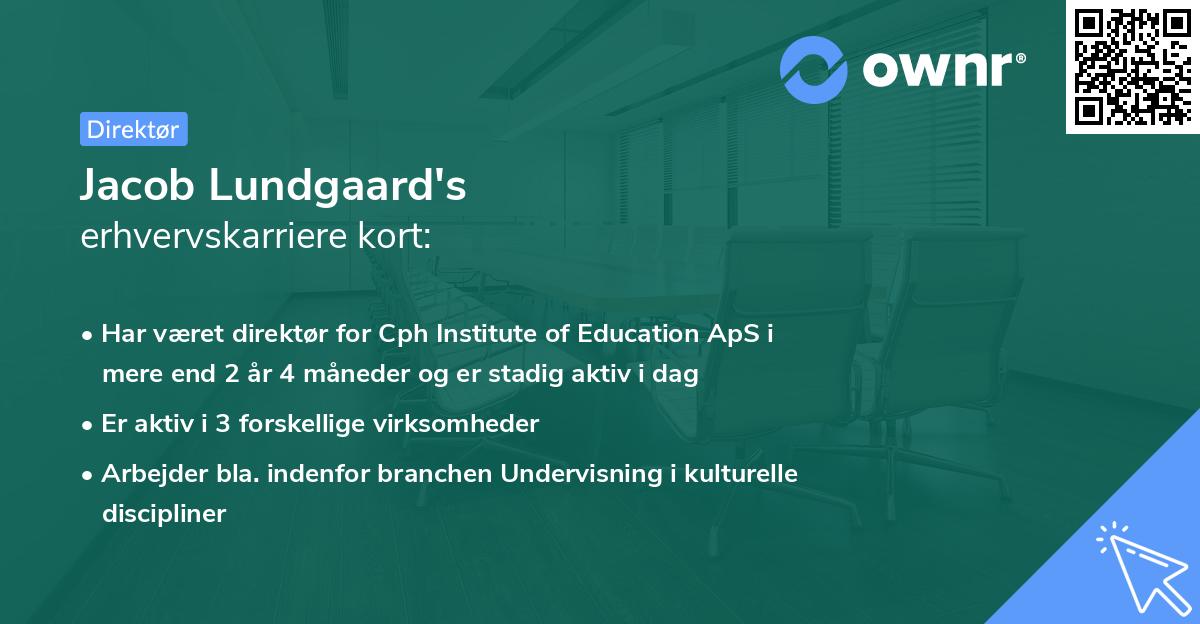 ownr®

Direktør

Jacob Lundgaard's
erhvervskarriere kort:

• Har været direktør for Cph Institute of Education ApS i mere end 2 år 4 måneder og er stadig aktiv i dag
• Er aktiv i 3 forskellige virksomheder
• Arbejder bla. indenfor branchen Undervisning i kulturelle discipliner